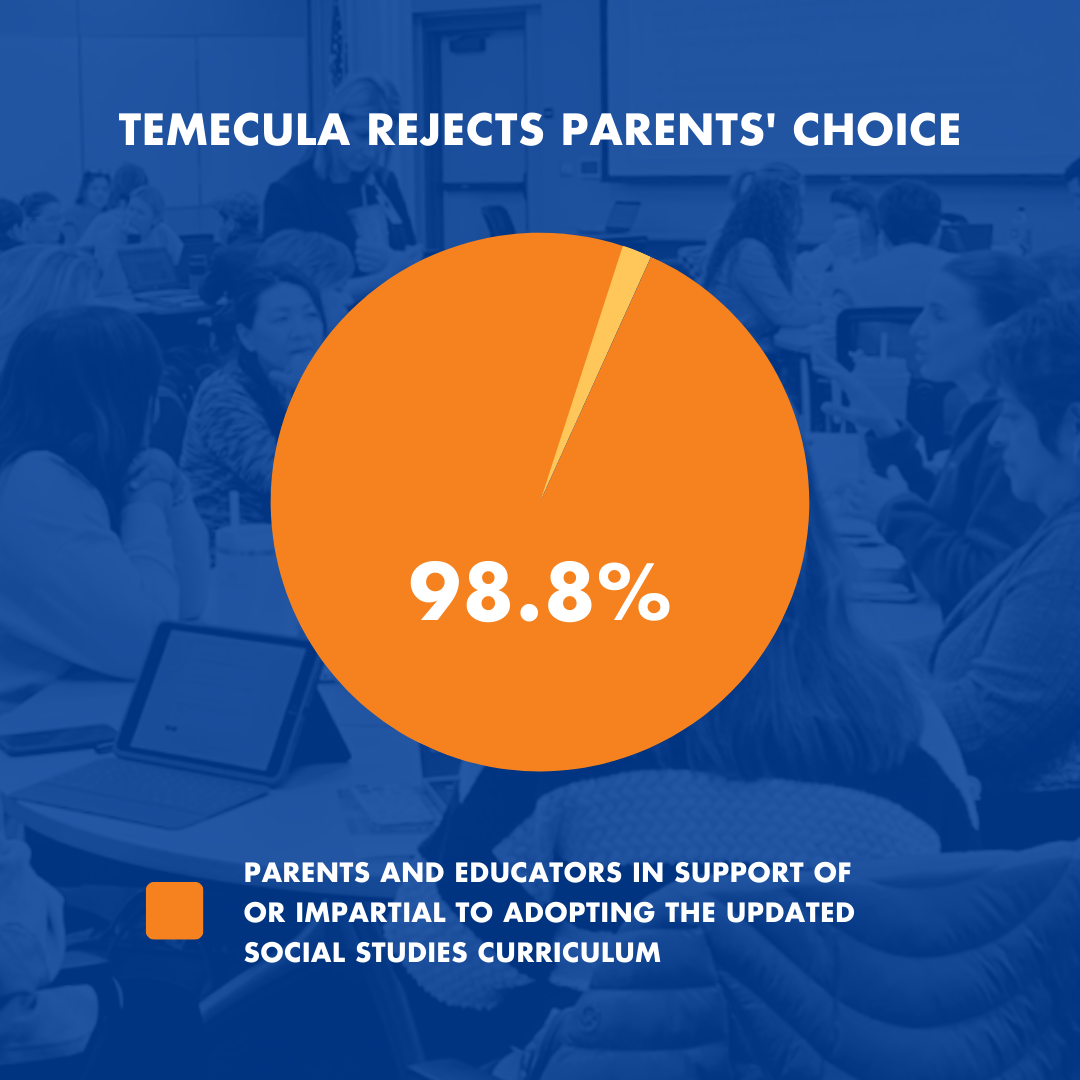 TEMECULA REJECTS PARENTS' CHOICE

98.8%

PARENTS AND EDUCATORS IN SUPPORT OF OR IMPARTIAL TO ADOPTING THE UPDATED SOCIAL STUDIES CURRICULUM